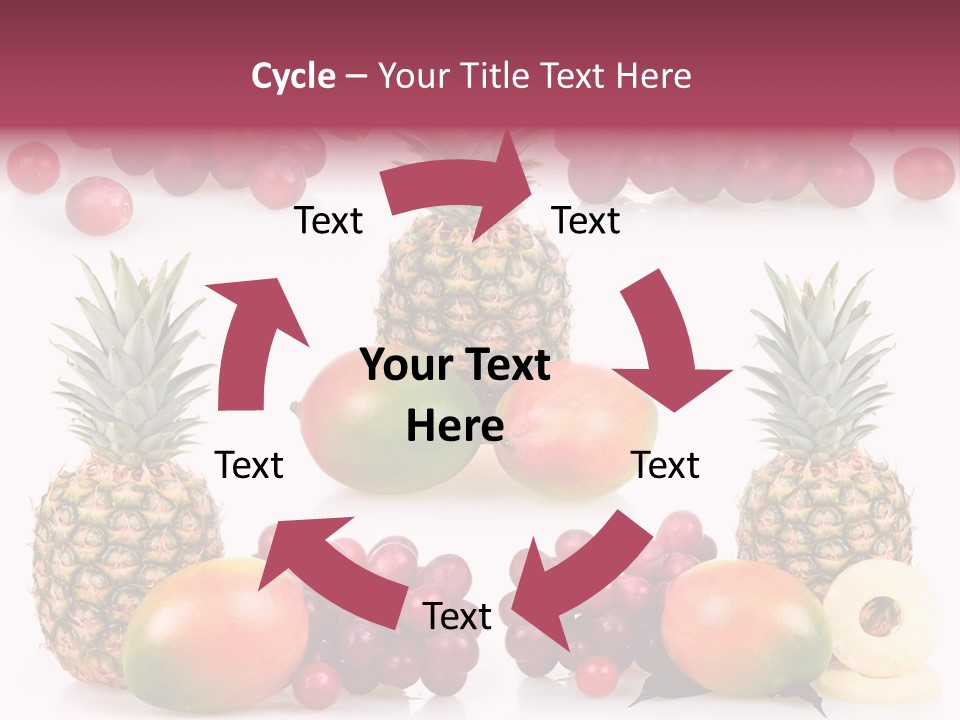 Cycle – Your Title Text Here

Text

Text

Your Text Here

Text

Text

Text